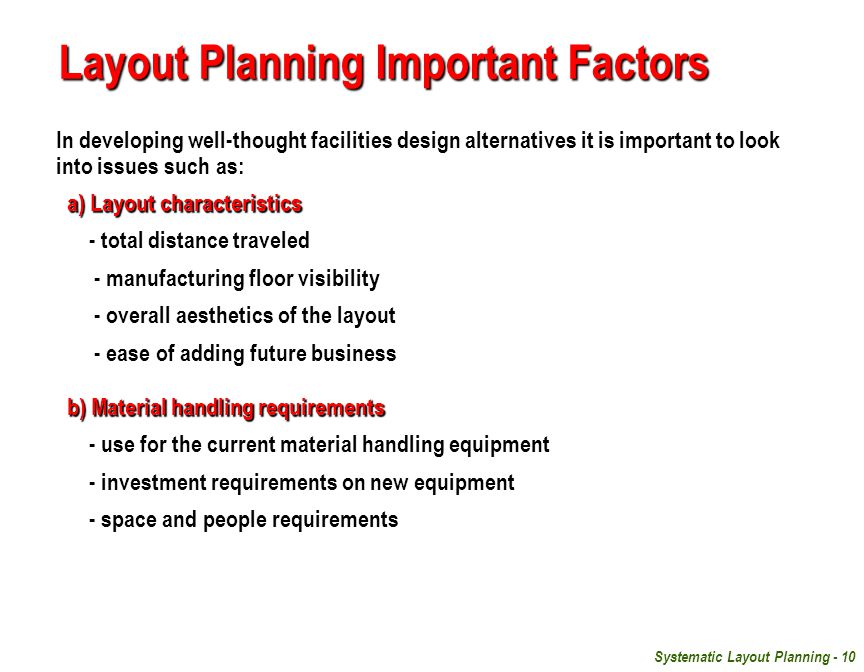 Layout Planning Important Factors

In developing well-thought facilities design alternatives it is important to look into issues such as:

a) Layout characteristics

- total distance traveled

- manufacturing floor visibility

- overall aesthetics of the layout

- ease of adding future business

b) Material handling requirements

- use for the current material handling equipment

- investment requirements on new equipment

- space and people requirements

Systematic Layout Planning - 10